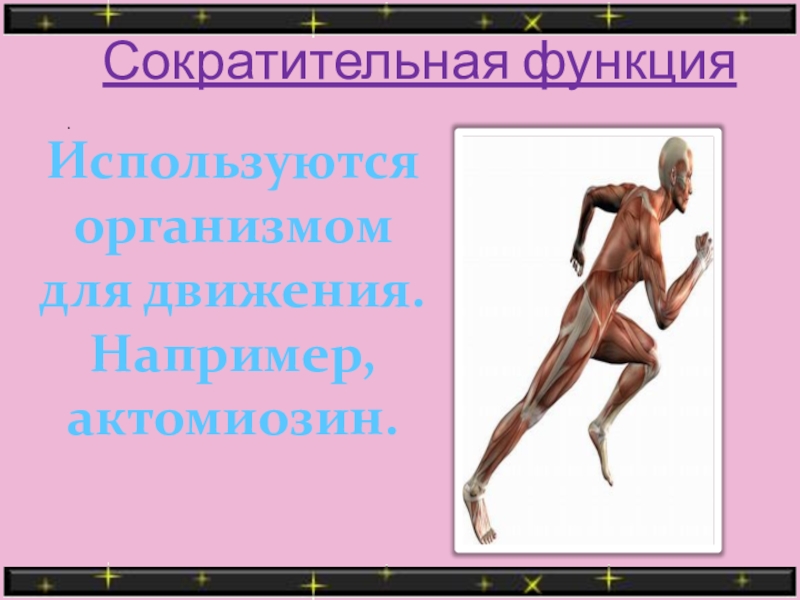 Сократительная функция

Используются организмом для движения. Например, актомиозин.